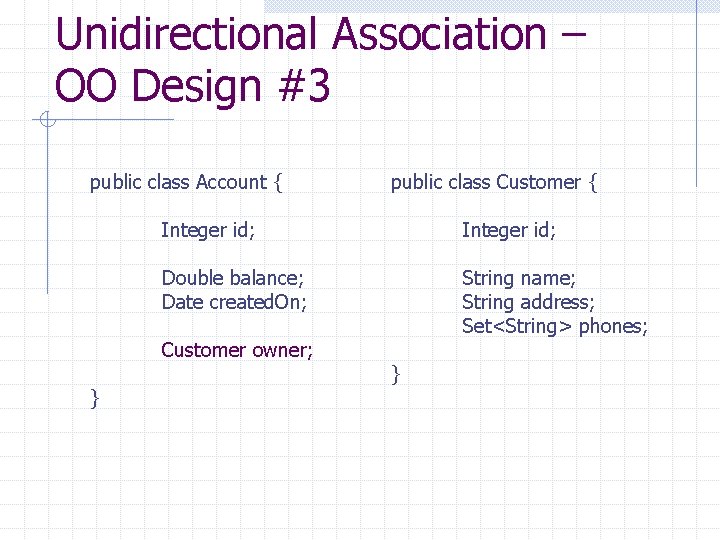 Unidirectional Association – OO Design #3

public class Account {

Integer id;

Double balance;
Date createdOn;

Customer owner;

}

public class Customer {

Integer id;

String name;
String address;
Set<String> phones;

}